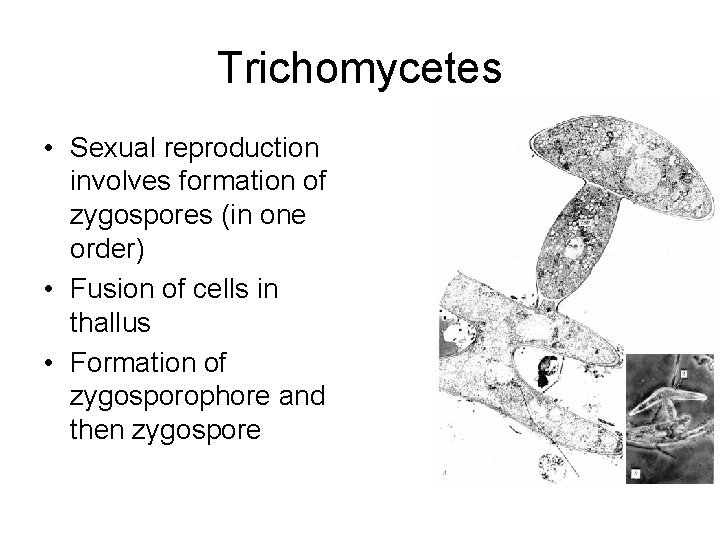 Trichomycetes

• Sexual reproduction involves formation of zygospores (in one order)
• Fusion of cells in thallus
• Formation of zygosporophore and then zygospore